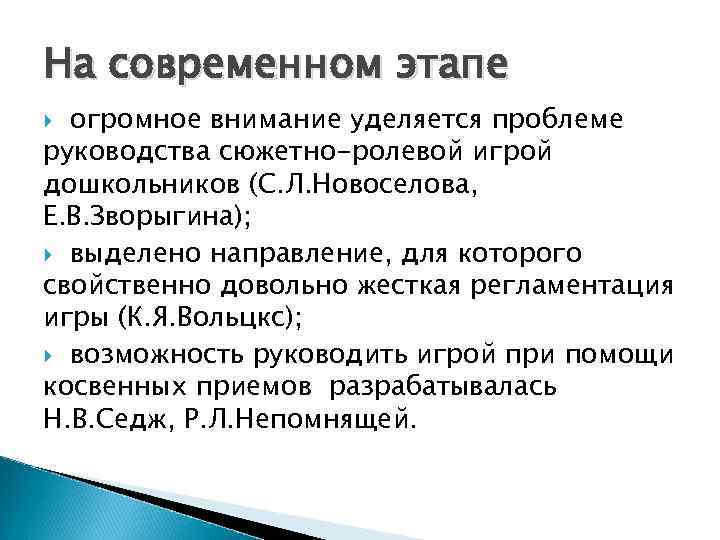 На современном этапе

огромное внимание уделяется проблеме руководства сюжетно-ролевой игрой дошкольников (С.Л.Новоселова, Е.В.Зворыгина);

выделено направление, для которого свойственно довольно жесткая регламентация игры (К.Я.Вольцкс);

возможность руководить игрой при помощи косвенных приемов разрабатывалась Н.В.Седж, Р.Л.Непомнящей.